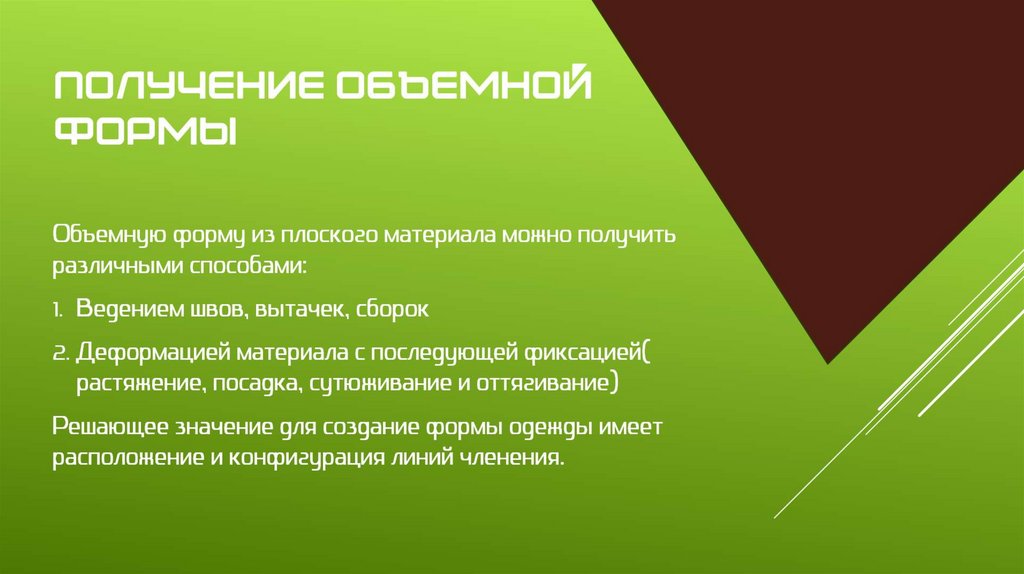 ПОЛУЧЕНИЕ ОБЪЕМНОЙ ФОРМЫ

Объемную форму из плоского материала можно получить различными способами:

1. Ведением швов, вытачек, сборок

2. Деформацией материала с последующей фиксацией( растяжение, посадка, сутюживание и оттягивание)

Решающее значение для создание формы одежды имеет расположение и конфигурация линий членения.